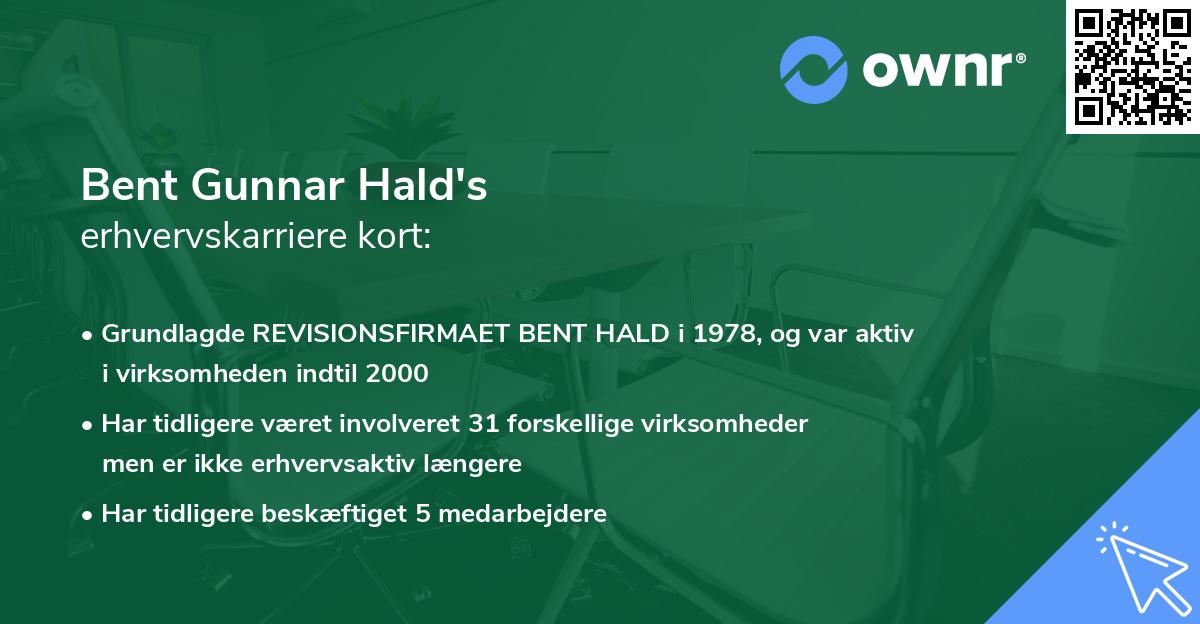 ownr®

Bent Gunnar Hald's
erhvervskarriere kort:

• Grundlagde REVISIONSFIRMAET BENT HALD i 1978, og var aktiv i virksomheden indtil 2000

• Har tidligere været involveret 31 forskellige virksomheder men er ikke erhvervsaktiv længere

• Har tidligere beskæftiget 5 medarbejdere